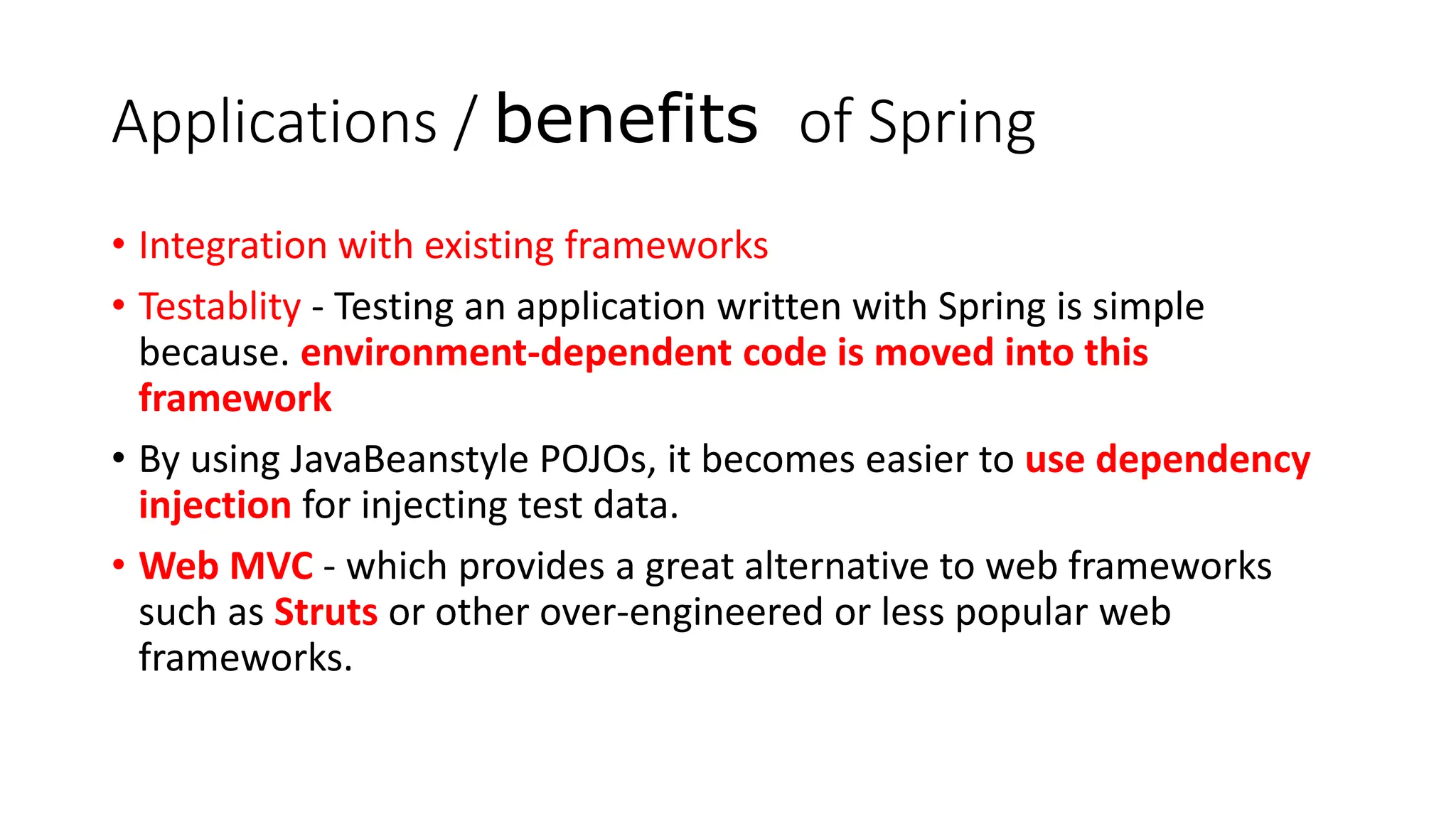 Applications / benefits of Spring

• Integration with existing frameworks

• Testablity - Testing an application written with Spring is simple because. environment-dependent code is moved into this framework

• By using JavaBeanstyle POJOs, it becomes easier to use dependency injection for injecting test data.

• Web MVC - which provides a great alternative to web frameworks such as Struts or other over-engineered or less popular web frameworks.